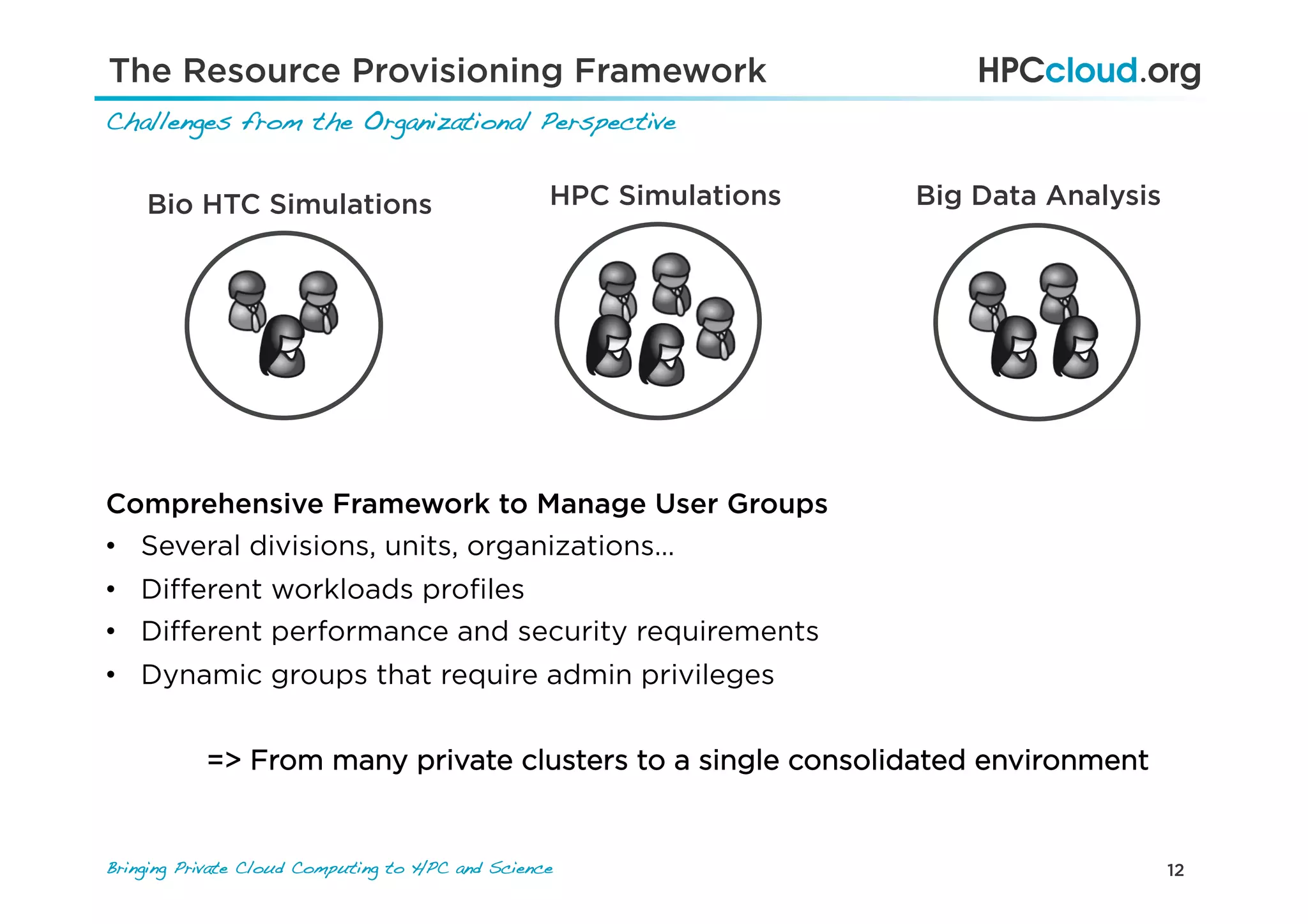 The Resource Provisioning Framework

HPCcloud.org

Challenges from the Organizational Perspective

Bio HTC Simulations

HPC Simulations

Big Data Analysis

Comprehensive Framework to Manage User Groups

• Several divisions, units, organizations...
• Different workloads profiles
• Different performance and security requirements
• Dynamic groups that require admin privileges

=> From many private clusters to a single consolidated environment

Bringing Private Cloud Computing to HPC and Science

12